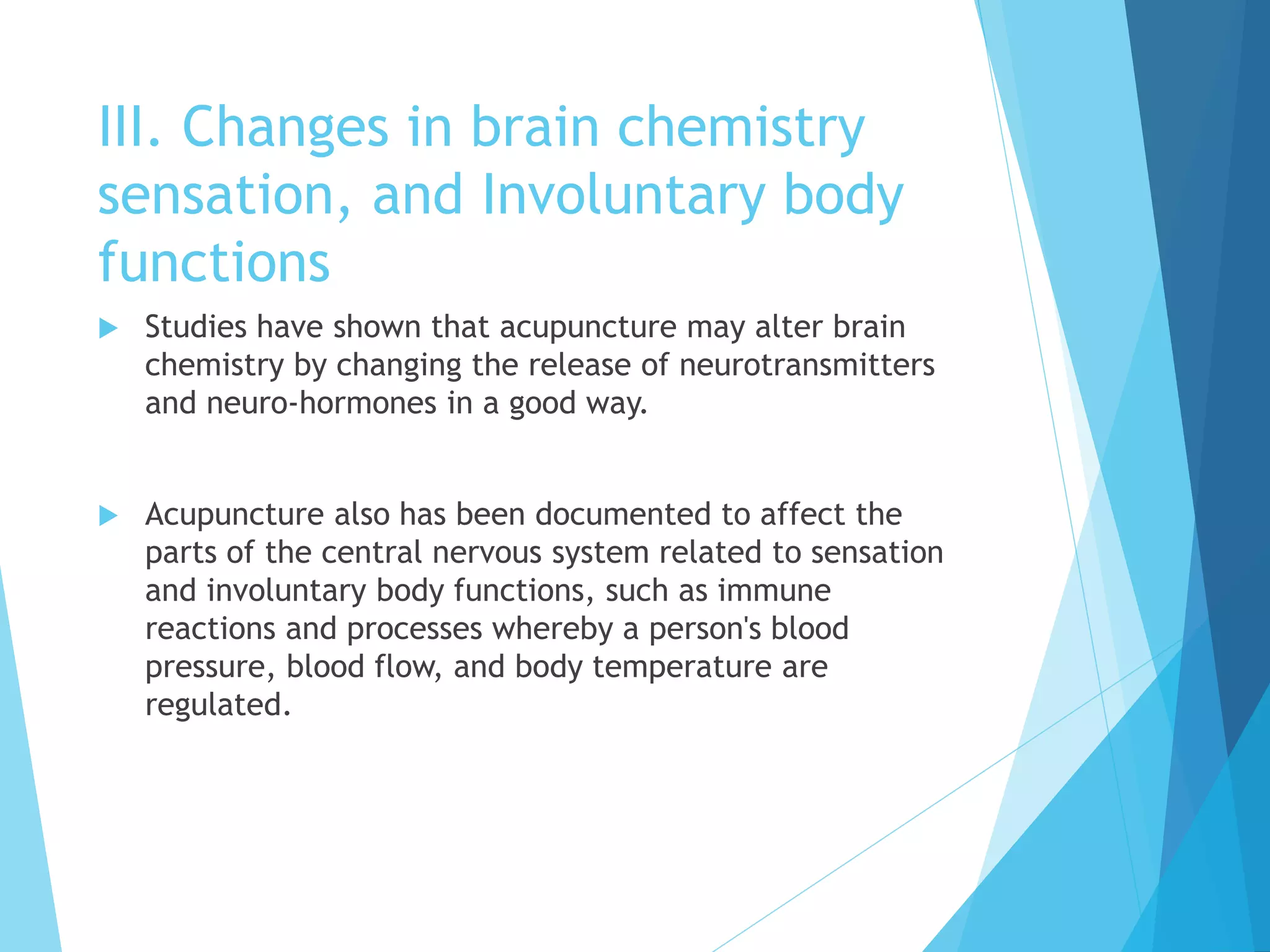 III. Changes in brain chemistry sensation, and Involuntary body functions

Studies have shown that acupuncture may alter brain chemistry by changing the release of neurotransmitters and neuro-hormones in a good way.

Acupuncture also has been documented to affect the parts of the central nervous system related to sensation and involuntary body functions, such as immune reactions and processes whereby a person's blood pressure, blood flow, and body temperature are regulated.